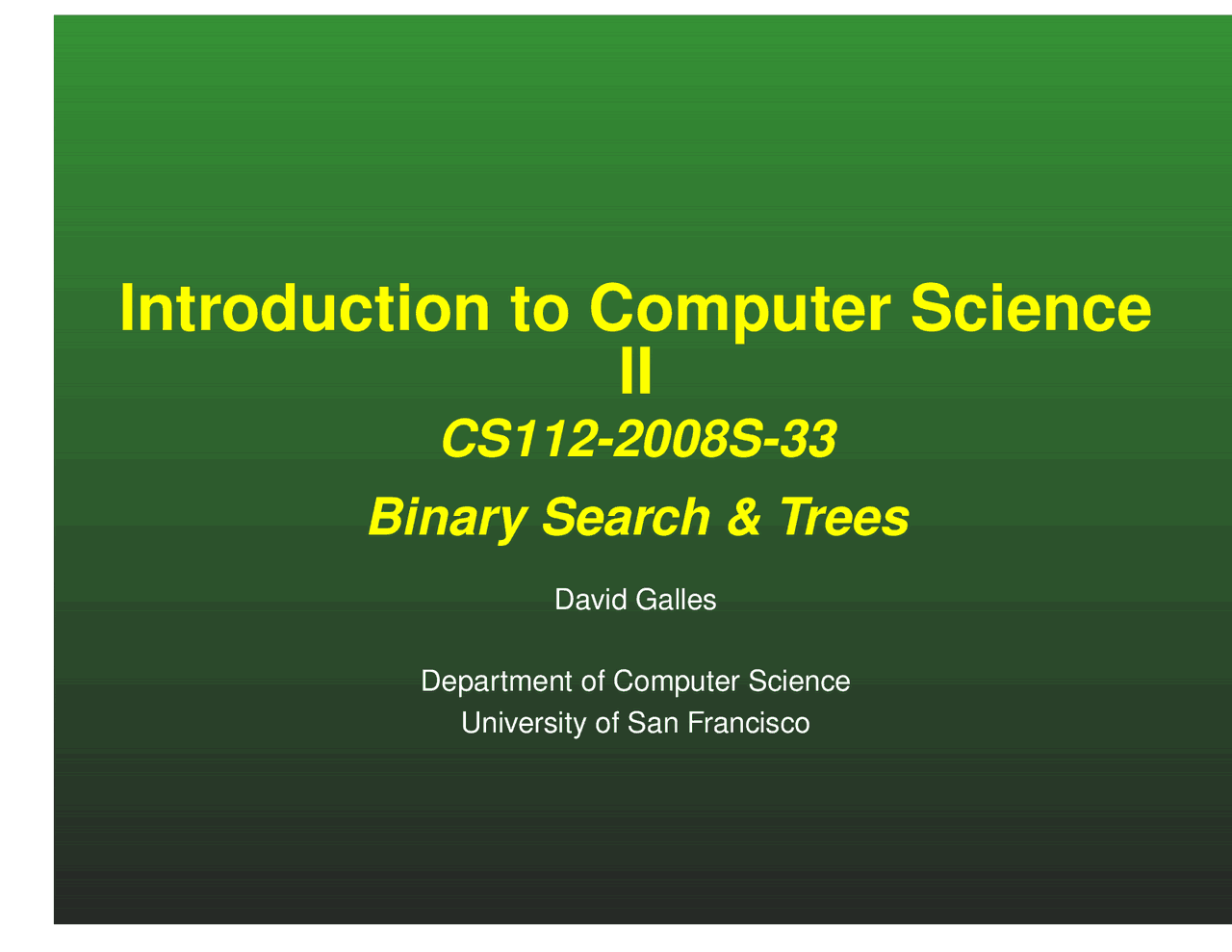 Introduction to Computer Science II

CS112-2008S-33

Binary Search & Trees

David Galles

Department of Computer Science
University of San Francisco